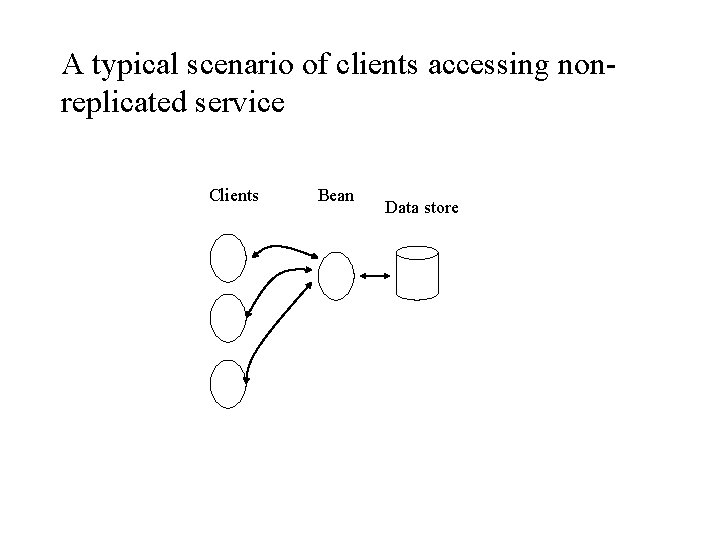 A typical scenario of clients accessing non-replicated service

Clients

Bean

Data store